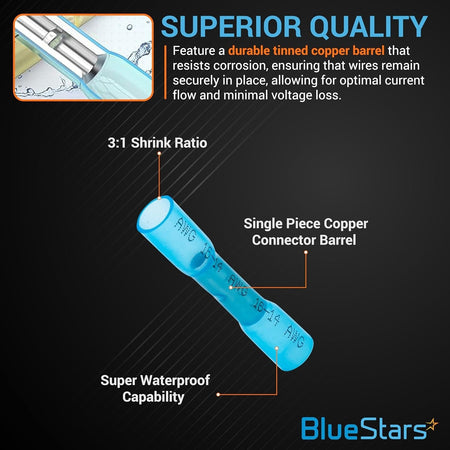 SUPERIOR QUALITY

Feature a durable tinned copper barrel that resists corrosion, ensuring that wires remain securely in place, allowing for optimal current flow and minimal voltage loss.

3:1 Shrink Ratio

AWG 16-14 AWG 16-14 AWG

Single Piece Copper Connector Barrel

Super Waterproof Capability

BlueStars